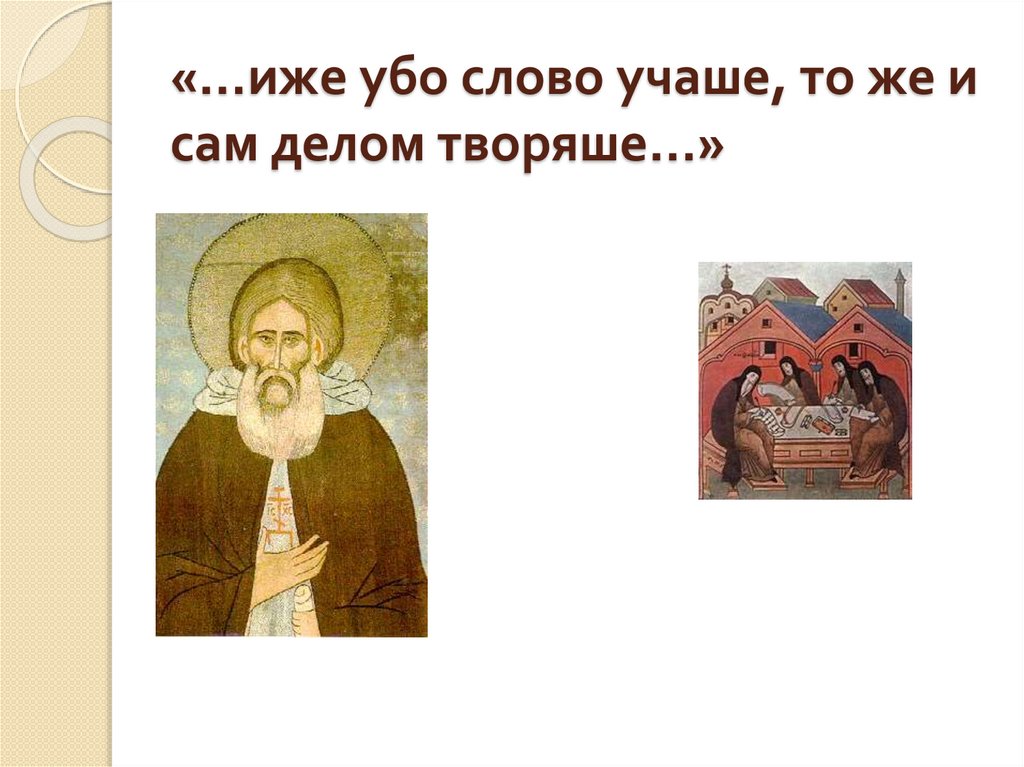 «…иже убо слово учаше, то же и сам делом творяше…»